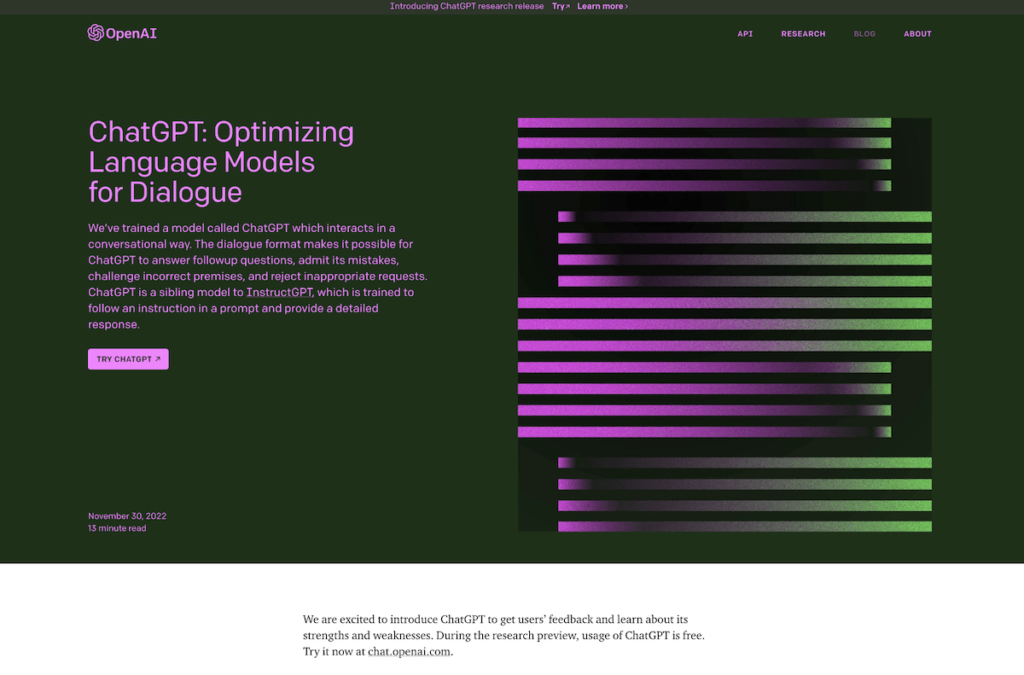 Introducing ChatGPT research release Try ↗ Learn more ›

OpenAI

API RESEARCH BLOG ABOUT

ChatGPT: Optimizing Language Models for Dialogue

We've trained a model called ChatGPT which interacts in a conversational way. The dialogue format makes it possible for ChatGPT to answer followup questions, admit its mistakes, challenge incorrect premises, and reject inappropriate requests. ChatGPT is a sibling model to InstructGPT, which is trained to follow an instruction in a prompt and provide a detailed response.

TRY CHATGPT ↗

November 30, 2022
13 minute read

We are excited to introduce ChatGPT to get users' feedback and learn about its strengths and weaknesses. During the research preview, usage of ChatGPT is free. Try it now at chat.openai.com.